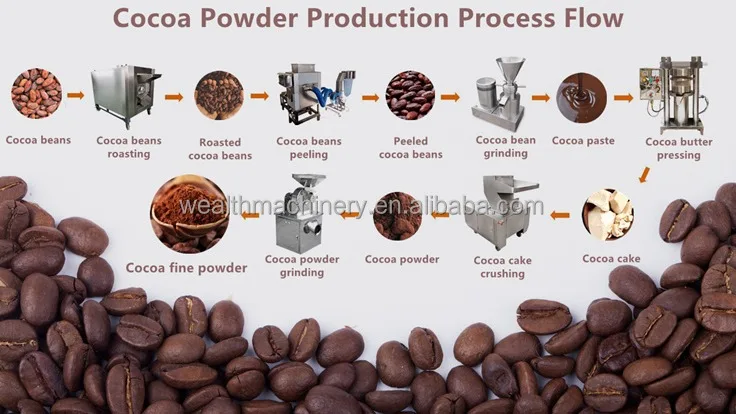 Cocoa Powder Production Process Flow

Cocoa beans

Cocoa beans roasting

Roasted cocoa beans

Cocoa beans peeling

Peeled cocoa beans

Cocoa bean grinding

Cocoa paste

Cocoa butter pressing

Cocoa cake

Cocoa cake crushing

Cocoa powder

Cocoa powder grinding

Cocoa fine powder

wealthmachinery.en.alibaba.com